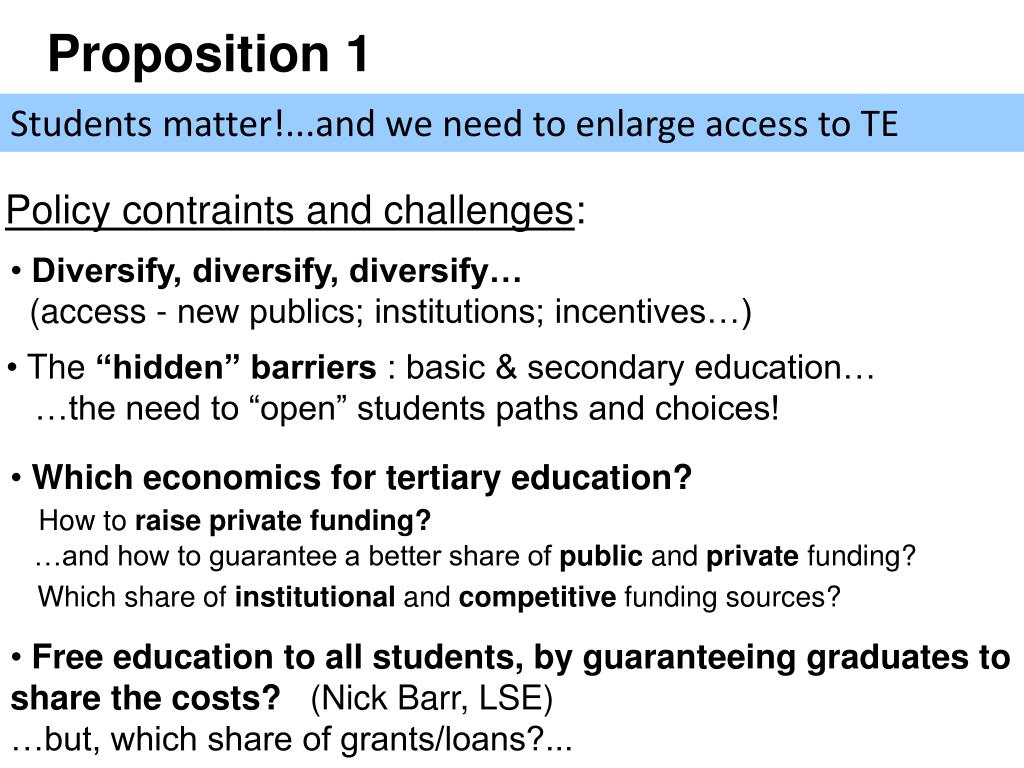 Proposition 1

Students matter!...and we need to enlarge access to TE

Policy contraints and challenges:

• Diversify, diversify, diversify…
(access - new publics; institutions; incentives…)

• The “hidden” barriers : basic & secondary education…
…the need to “open” students paths and choices!

• Which economics for tertiary education?
How to raise private funding?
…and how to guarantee a better share of public and private funding?
Which share of institutional and competitive funding sources?

• Free education to all students, by guaranteeing graduates to share the costs? (Nick Barr, LSE)
…but, which share of grants/loans?...